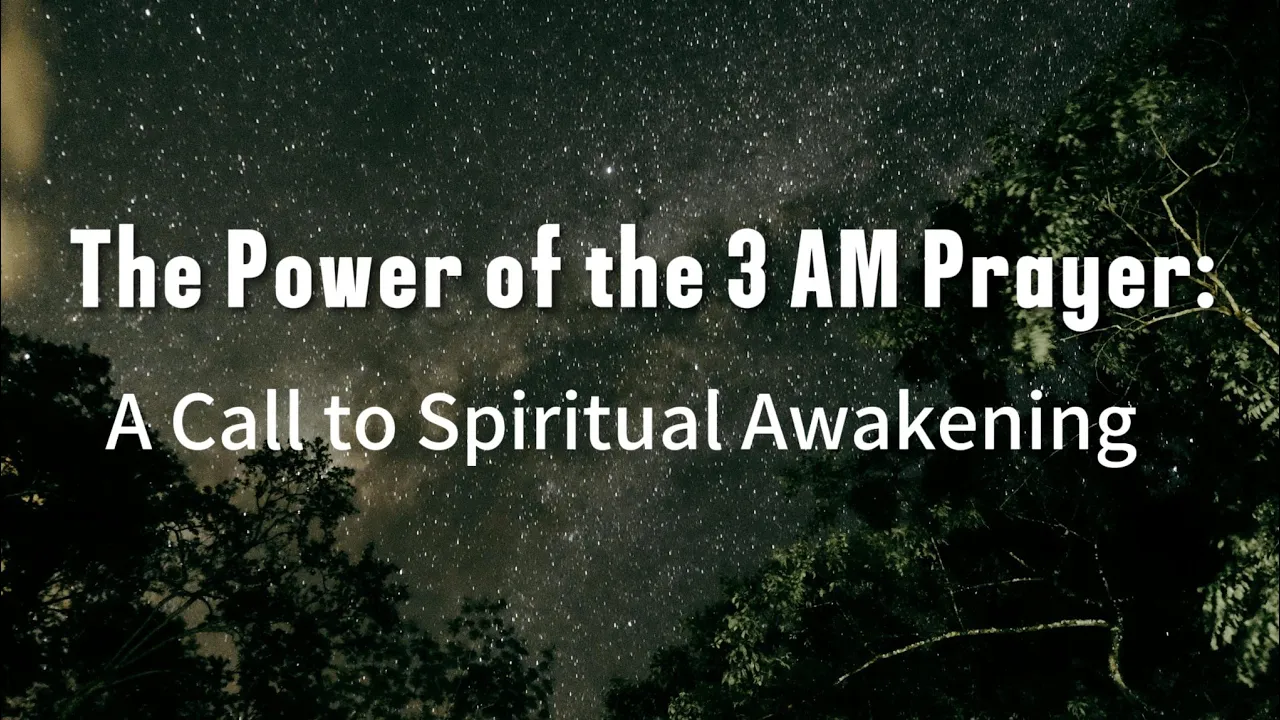 The Power of the 3 AM Prayer:
A Call to Spiritual Awakening